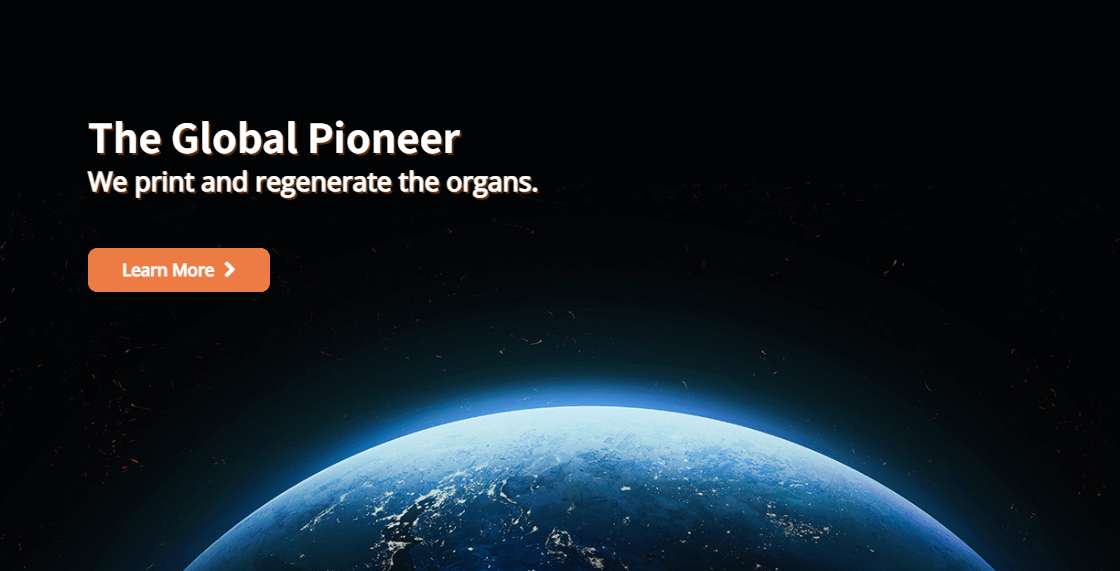 The Global Pioneer
We print and regenerate the organs.

Learn More